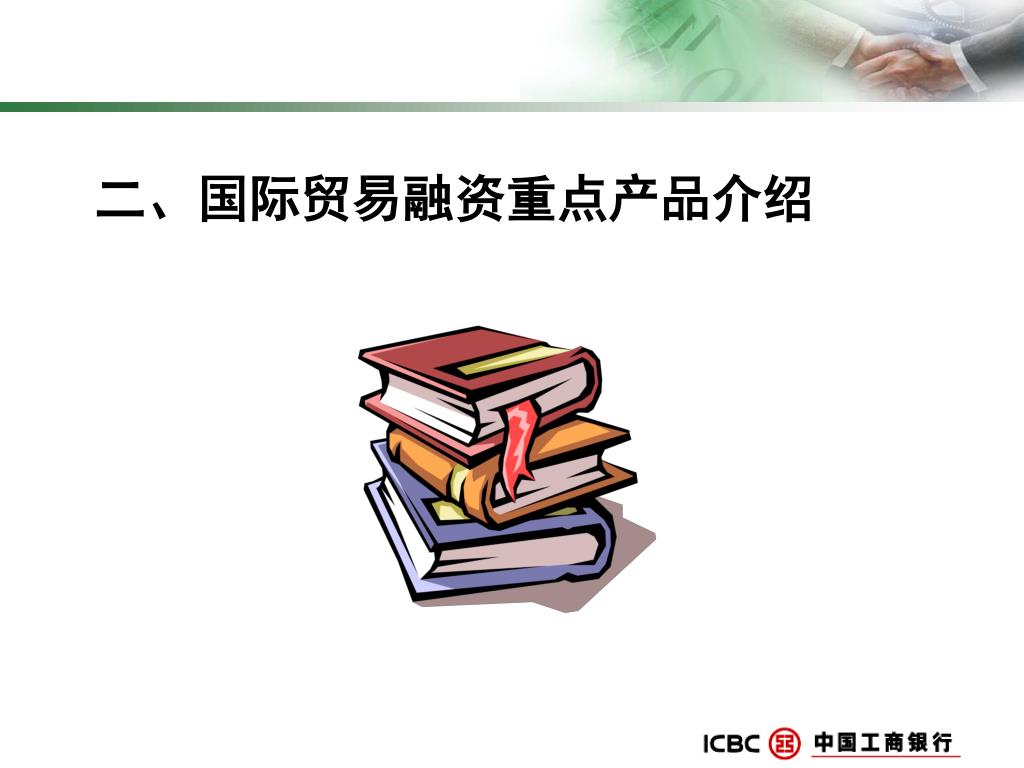 二、国际贸易融资重点产品介绍

ICBC 中国工商银行